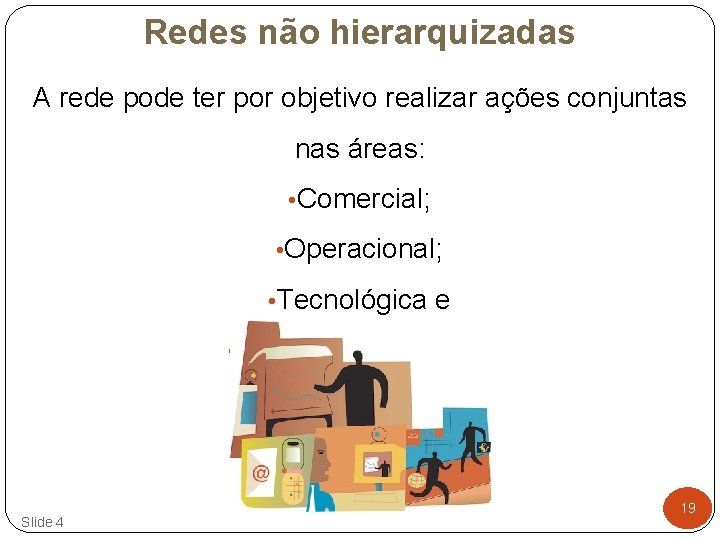 Redes não hierarquizadas

A rede pode ter por objetivo realizar ações conjuntas nas áreas:

•Comercial;

•Operacional;

•Tecnológica e

Slide 4

19